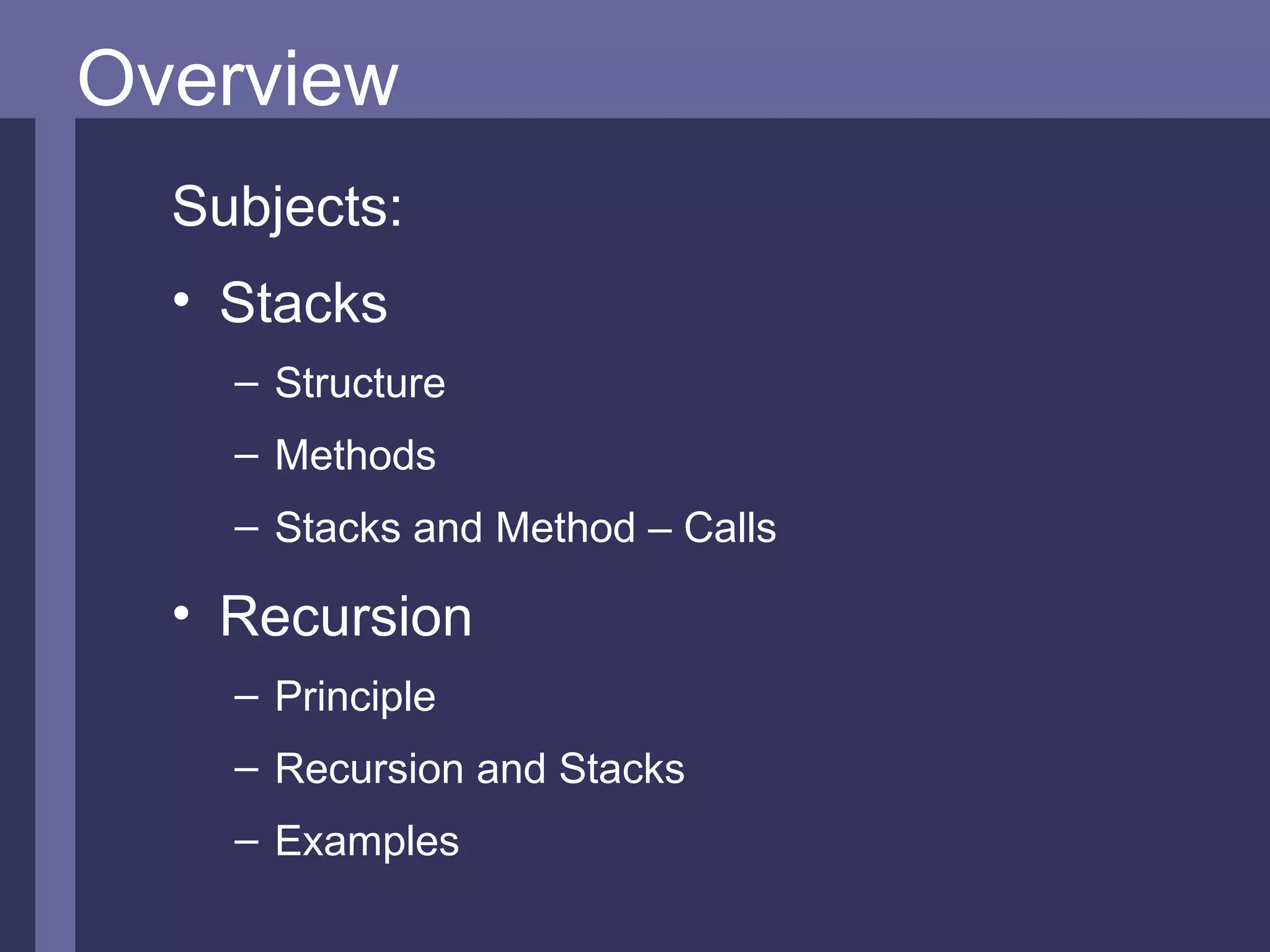 Overview

Subjects:

• Stacks
– Structure
– Methods
– Stacks and Method – Calls

• Recursion
– Principle
– Recursion and Stacks
– Examples